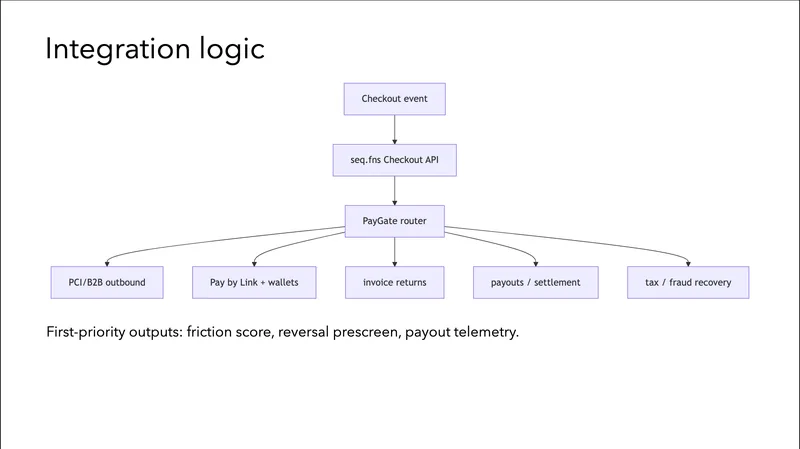 Integration logic

Checkout event

seq.fns Checkout API

PayGate router

PCI/B2B outbound

Pay by Link + wallets

invoice returns

payouts / settlement

tax / fraud recovery

First-priority outputs: friction score, reversal prescreen, payout telemetry.